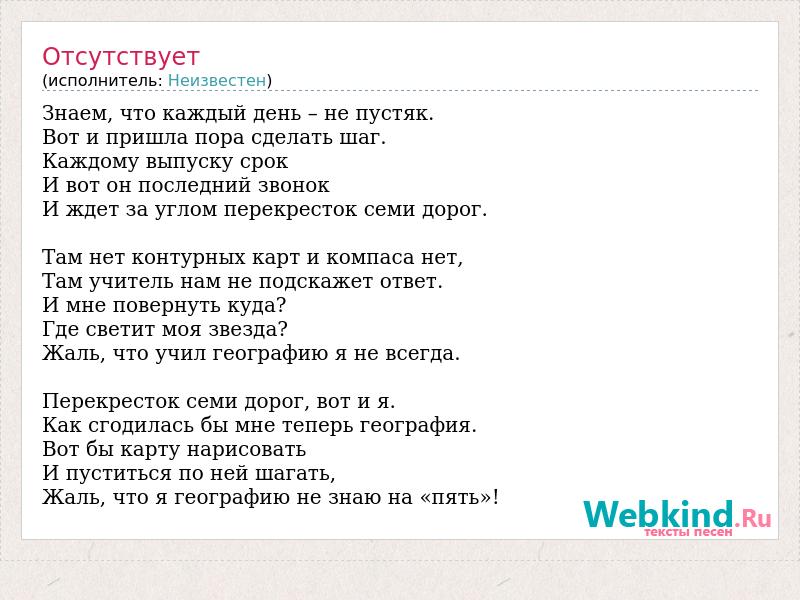 Отсутствует
(исполнитель: Неизвестен)

Знаем, что каждый день – не пустяк.
Вот и пришла пора сделать шаг.
Каждому выпуску срок
И вот он последний звонок
И ждет за углом перекресток семи дорог.

Там нет контурных карт и компаса нет,
Там учитель нам не подскажет ответ.
И мне повернуть куда?
Где светит моя звезда?
Жаль, что учил географию я не всегда.

Перекресток семи дорог, вот и я.
Как сгодилась бы мне теперь география.
Вот бы карту нарисовать
И пуститься по ней шагать,
Жаль, что я географию не знаю на «пять»!

Webkind.Ru
тексты песен